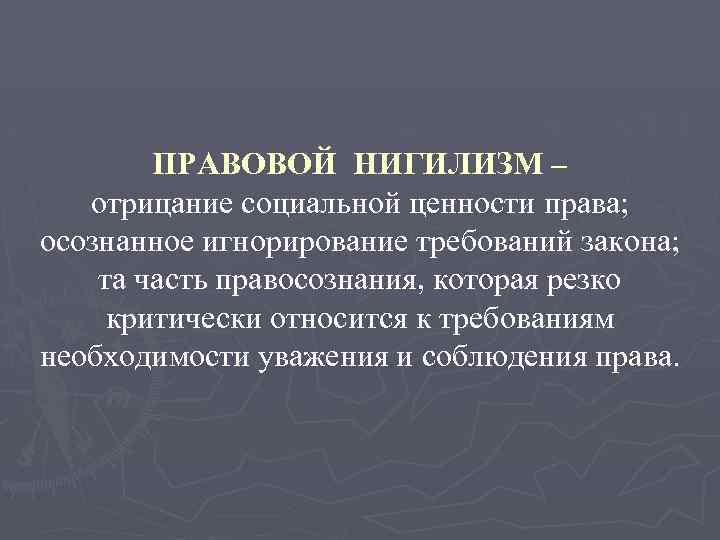 ПРАВОВОЙ НИГИЛИЗМ – отрицание социальной ценности права; осознанное игнорирование требований закона; та часть правосознания, которая резко критически относится к требованиям необходимости уважения и соблюдения права.